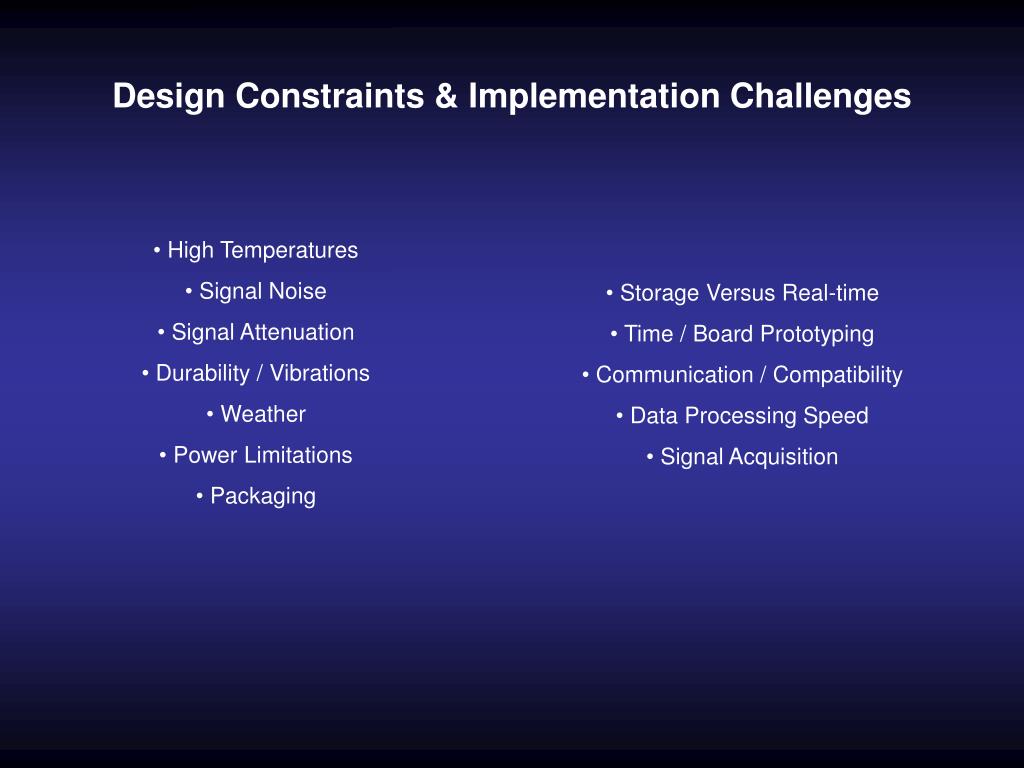 Design Constraints & Implementation Challenges

• High Temperatures
• Signal Noise
• Signal Attenuation
• Durability / Vibrations
• Weather
• Power Limitations
• Packaging

• Storage Versus Real-time
• Time / Board Prototyping
• Communication / Compatibility
• Data Processing Speed
• Signal Acquisition